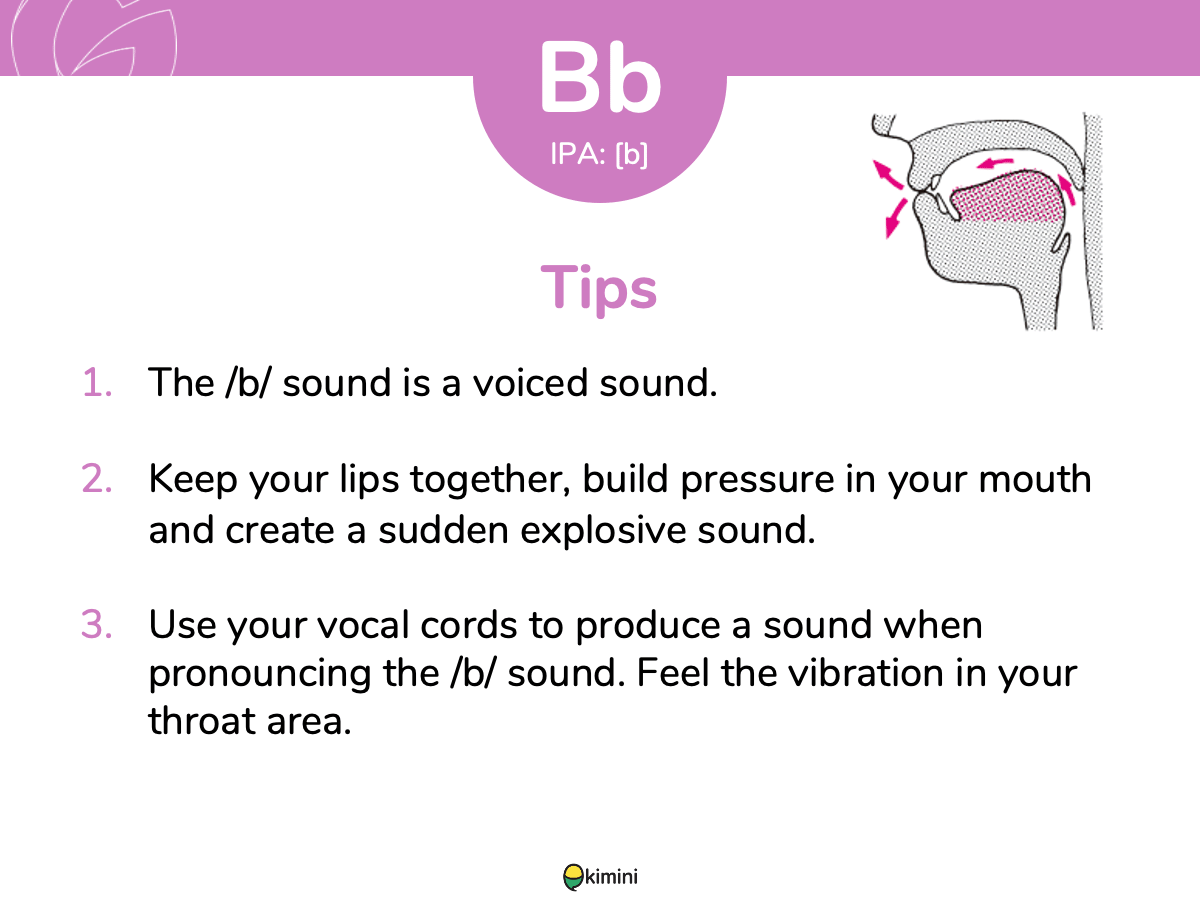 Bb
IPA: [b]

Tips

1. The /b/ sound is a voiced sound.

2. Keep your lips together, build pressure in your mouth and create a sudden explosive sound.

3. Use your vocal cords to produce a sound when pronouncing the /b/ sound. Feel the vibration in your throat area.

kimini